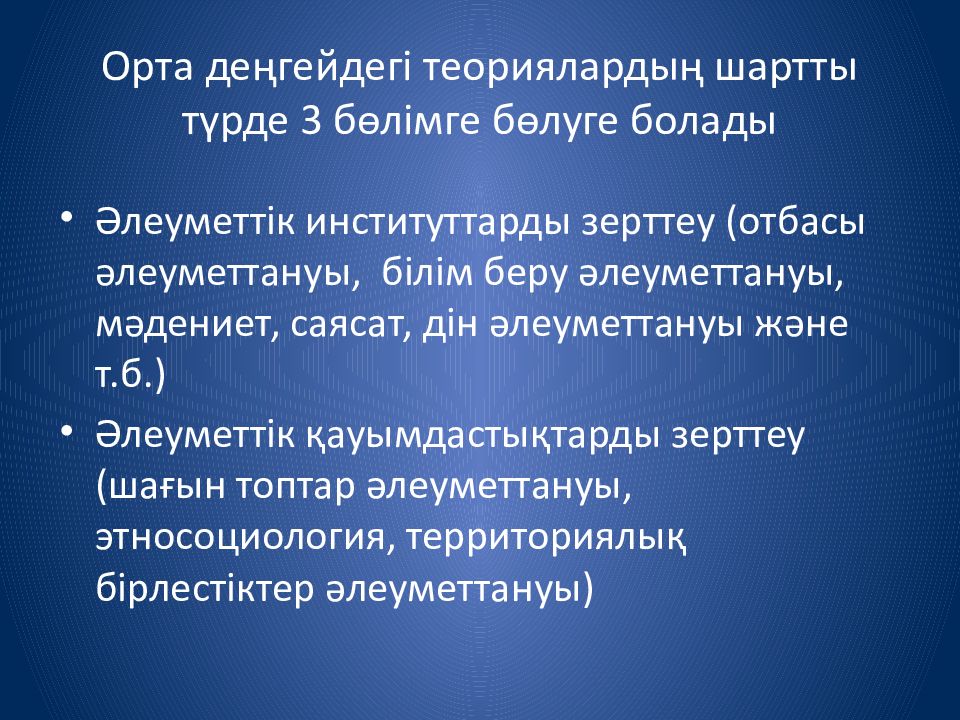 Орта деңгейдегі теориялардың шартты түрде 3 бөлімге бөлуге болады

• Әлеуметтік институттарды зерттеу (отбасы әлеуметтануы,  білім беру әлеуметтануы, мәдениет, саясат, дін әлеуметтануы және т.б.)
• Әлеуметтік қауымдастықтарды зерттеу (шағын топтар әлеуметтануы, этносоциология, территориялық бірлестіктер әлеуметтануы)